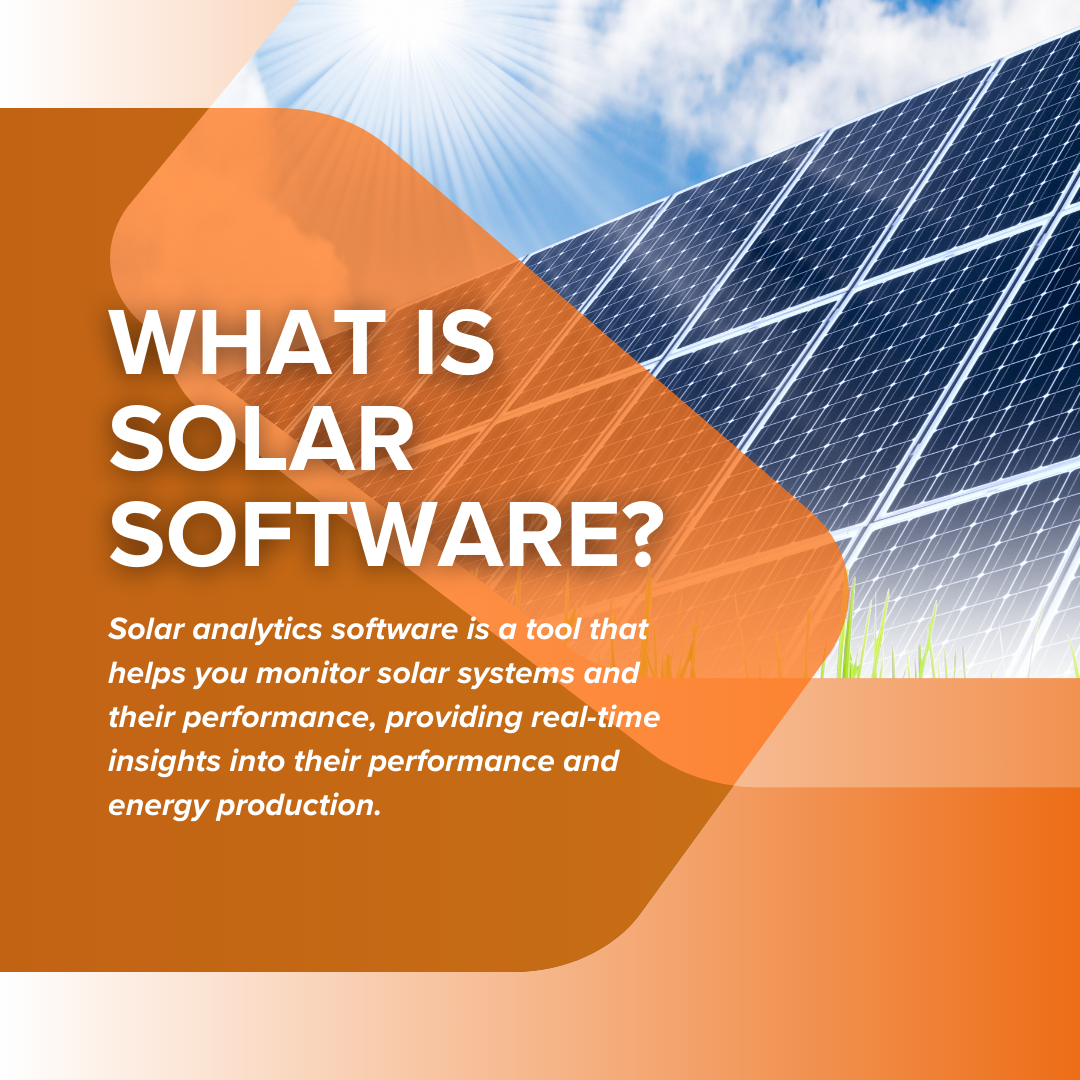 WHAT IS SOLAR SOFTWARE?

Solar analytics software is a tool that helps you monitor solar systems and their performance, providing real-time insights into their performance and energy production.